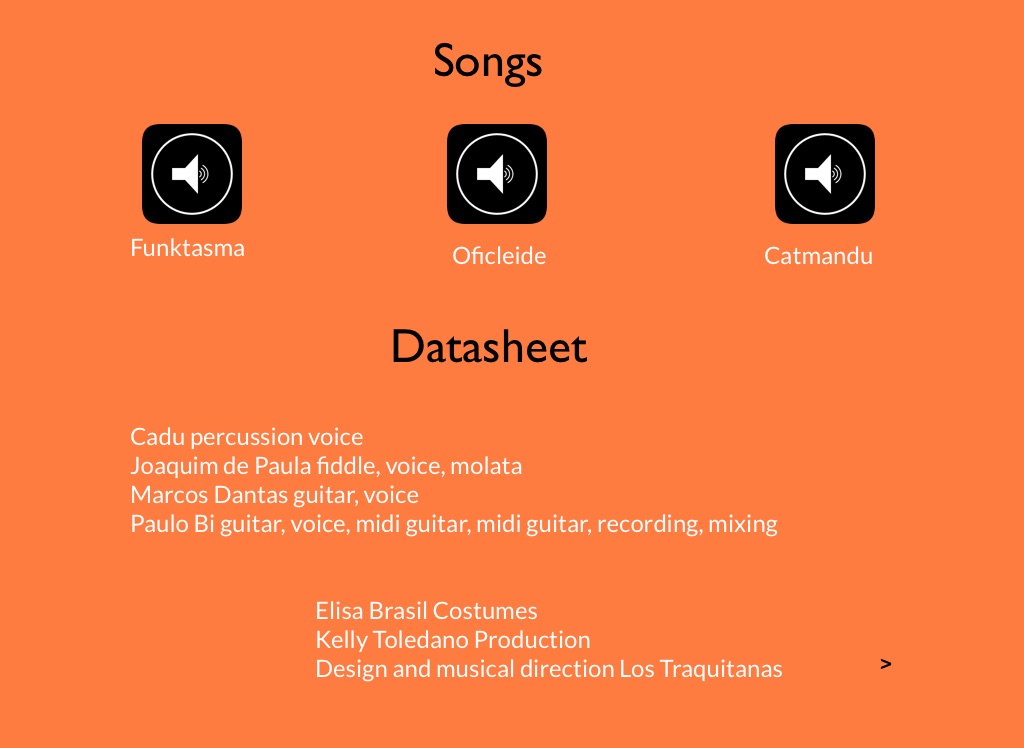 Songs

Funktasma

Oficleide

Catmandu

Datasheet

Cadu percussion voice
Joaquim de Paula fiddle, voice, molata
Marcos Dantas guitar, voice
Paulo Bi guitar, voice, midi guitar, midi guitar, recording, mixing

Elisa Brasil Costumes
Kelly Toledano Production
Design and musical direction Los Traquitanas

>